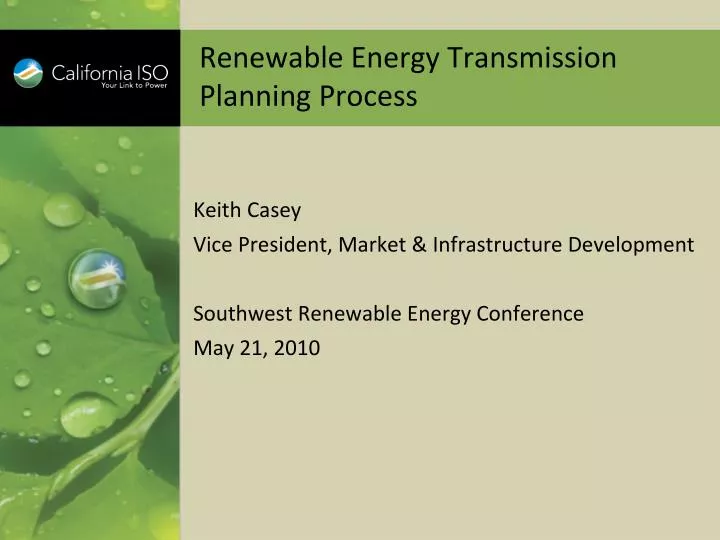 California ISO
Your Link to Power

Renewable Energy Transmission Planning Process

Keith Casey
Vice President, Market & Infrastructure Development

Southwest Renewable Energy Conference
May 21, 2010